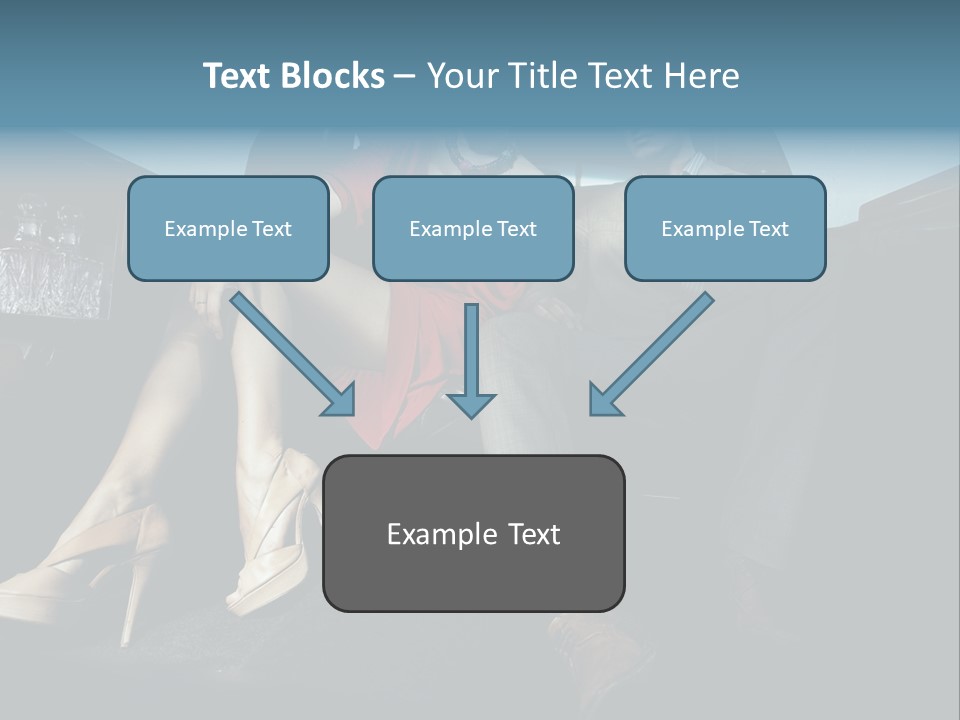 Text Blocks – Your Title Text Here

Example Text

Example Text

Example Text

Example Text